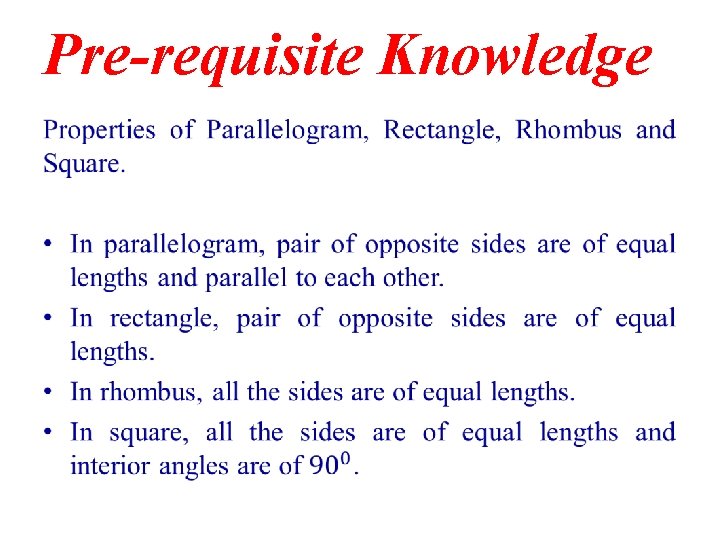 Pre-requisite Knowledge

Properties of Parallelogram, Rectangle, Rhombus and Square.

• In parallelogram, pair of opposite sides are of equal lengths and parallel to each other.
• In rectangle, pair of opposite sides are of equal lengths.
• In rhombus, all the sides are of equal lengths.
• In square, all the sides are of equal lengths and interior angles are of $90^0$.